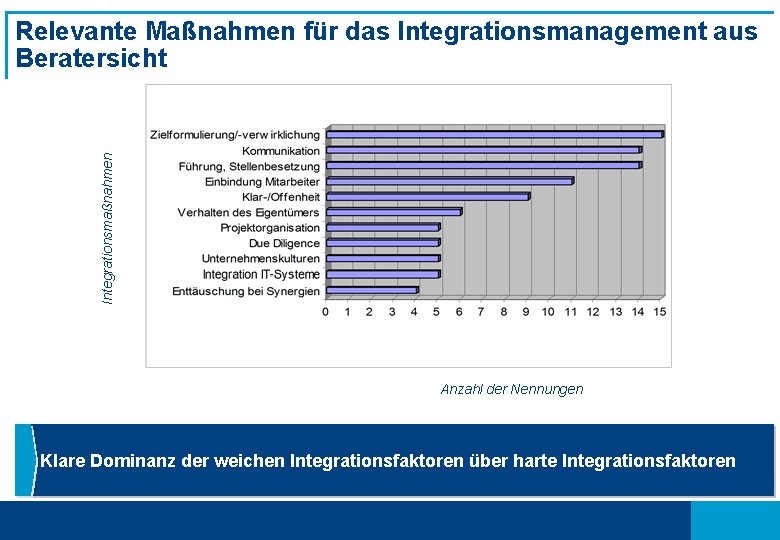 Relevante Maßnahmen für das Integrationsmanagement aus Beratersicht

Integrationsmaßnahmen

Zielformulierung/-verw irklichung
Kommunikation
Führung, Stellenbesetzung
Einbindung Mitarbeiter
Klar-/Offenheit
Verhalten des Eigentümers
Projektorganisation
Due Diligence
Unternehmenskulturen
Integration IT-Systeme
Enttäuschung bei Synergien

0 1 2 3 4 5 6 7 8 9 10 11 12 13 14 15

Anzahl der Nennungen

Klare Dominanz der weichen Integrationsfaktoren über harte Integrationsfaktoren